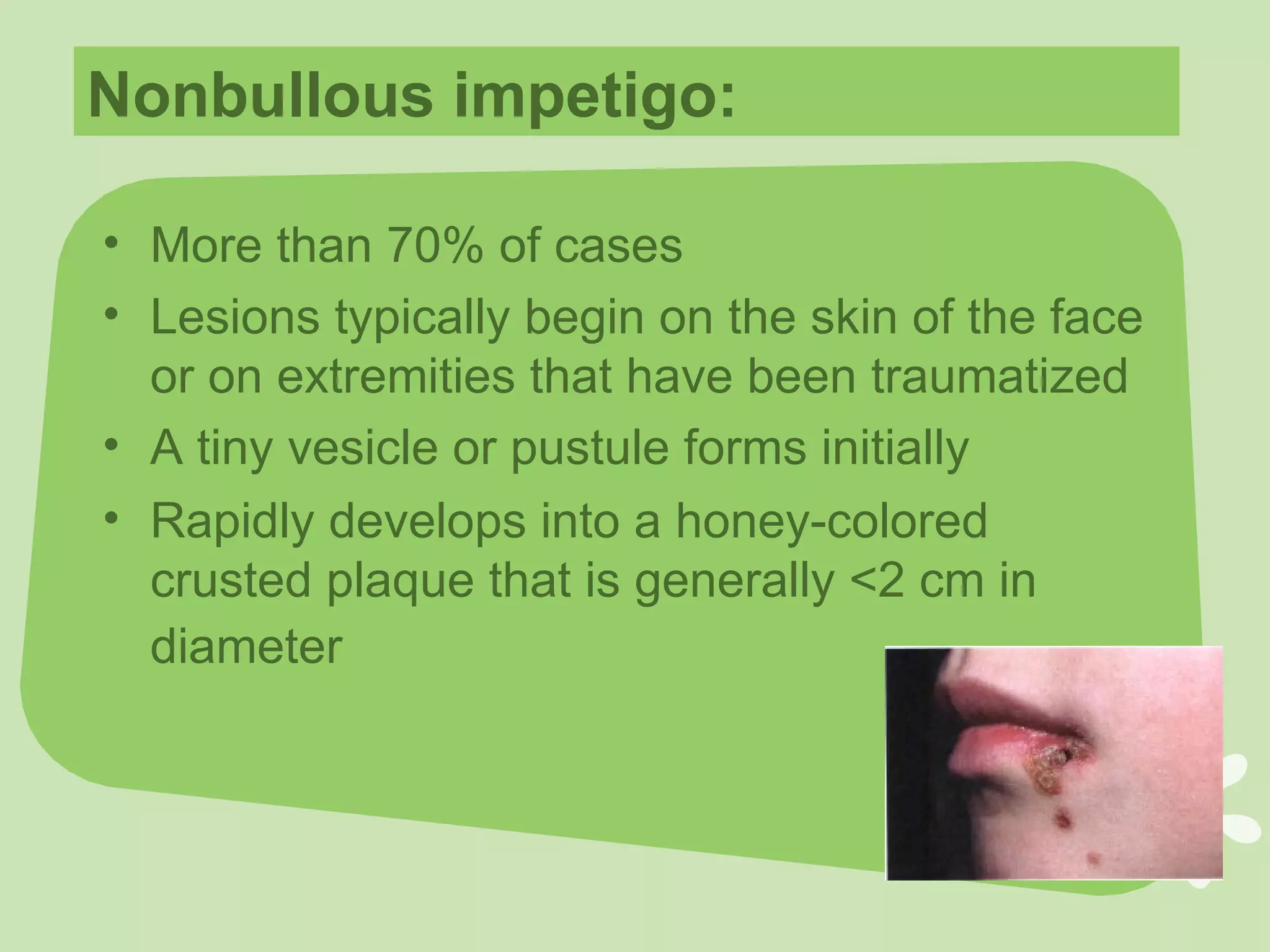 Nonbullous impetigo:

• More than 70% of cases
• Lesions typically begin on the skin of the face or on extremities that have been traumatized
• A tiny vesicle or pustule forms initially
• Rapidly develops into a honey-colored crusted plaque that is generally <2 cm in diameter